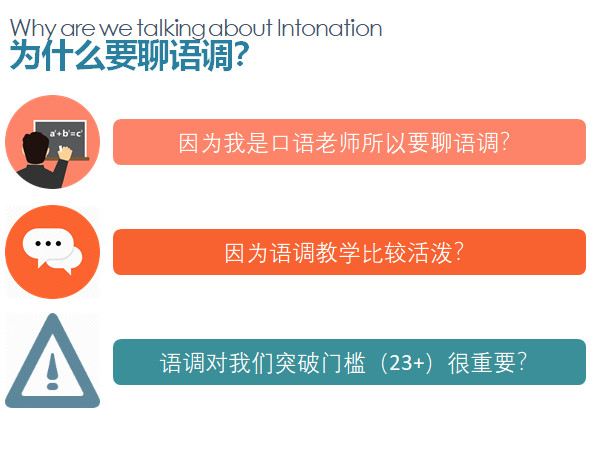 Why are we talking about Intonation
为什么要聊语调?

$a^2+b^2=c^2$

因为我是口语老师所以要聊语调?

因为语调教学比较活泼?

语调对我们突破门槛（23+）很重要?